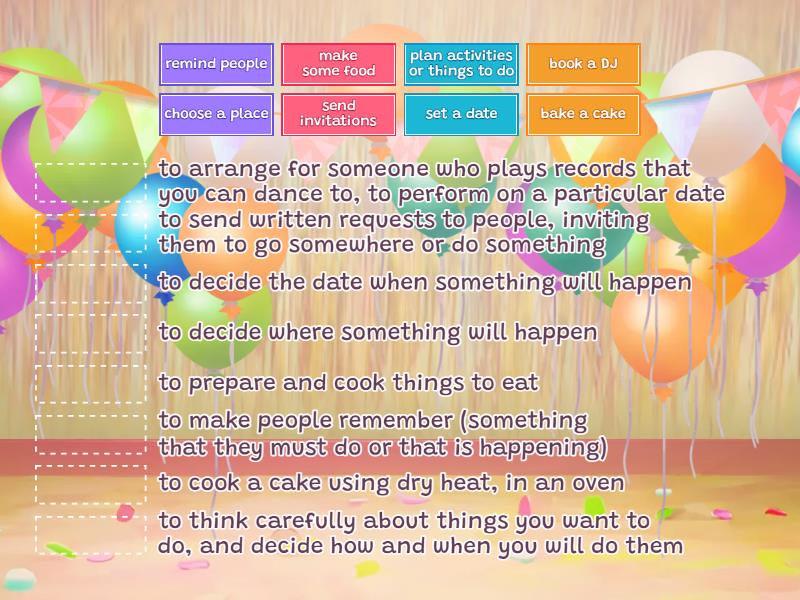 remind people
make some food
plan activities or things to do
book a DJ
choose a place
send invitations
set a date
bake a cake

to arrange for someone who plays records that you can dance to, to perform on a particular date

to send written requests to people, inviting them to go somewhere or do something

to decide the date when something will happen

to decide where something will happen

to prepare and cook things to eat

to make people remember (something that they must do or that is happening)

to cook a cake using dry heat, in an oven

to think carefully about things you want to do, and decide how and when you will do them